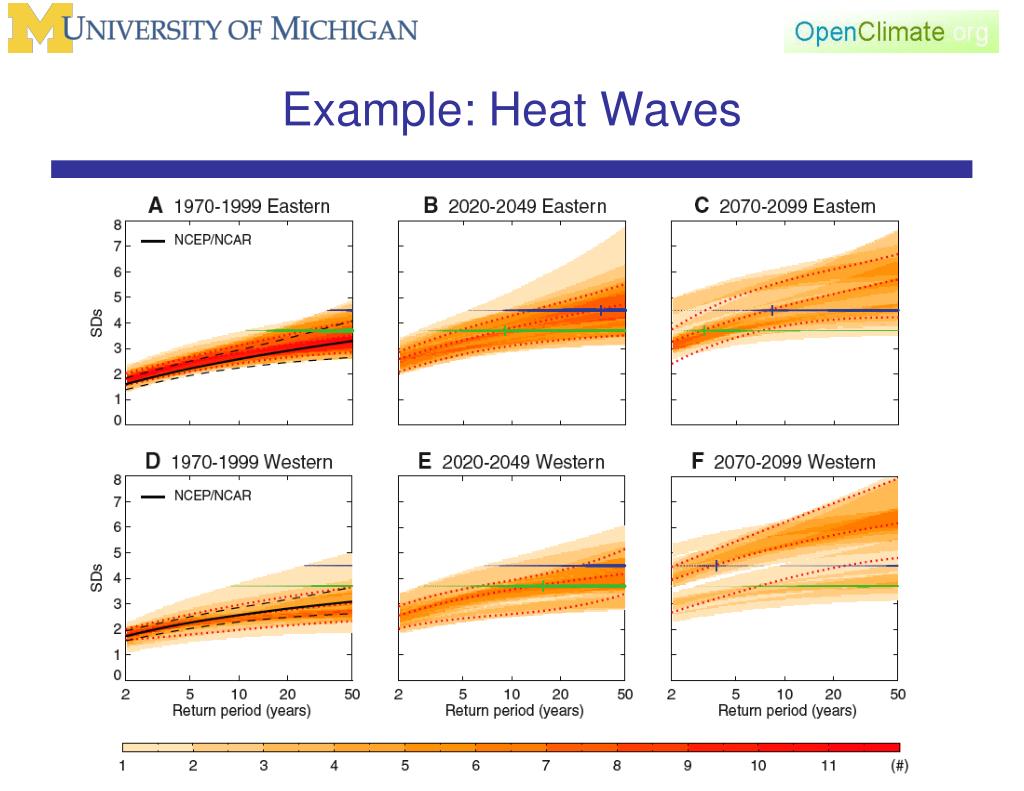 UNIVERSITY OF MICHIGAN

OpenClimate.org

Example: Heat Waves

A 1970-1999 Eastern

NCEP/NCAR

SDs

8
7
6
5
4
3
2
1
0

B 2020-2049 Eastern

C 2070-2099 Eastern

D 1970-1999 Western

NCEP/NCAR

SDs

8
7
6
5
4
3
2
1
0

2 5 10 20 50
Return period (years)

E 2020-2049 Western

2 5 10 20 50
Return period (years)

F 2070-2099 Western

2 5 10 20 50
Return period (years)

1 2 3 4 5 6 7 8 9 10 11 (#)